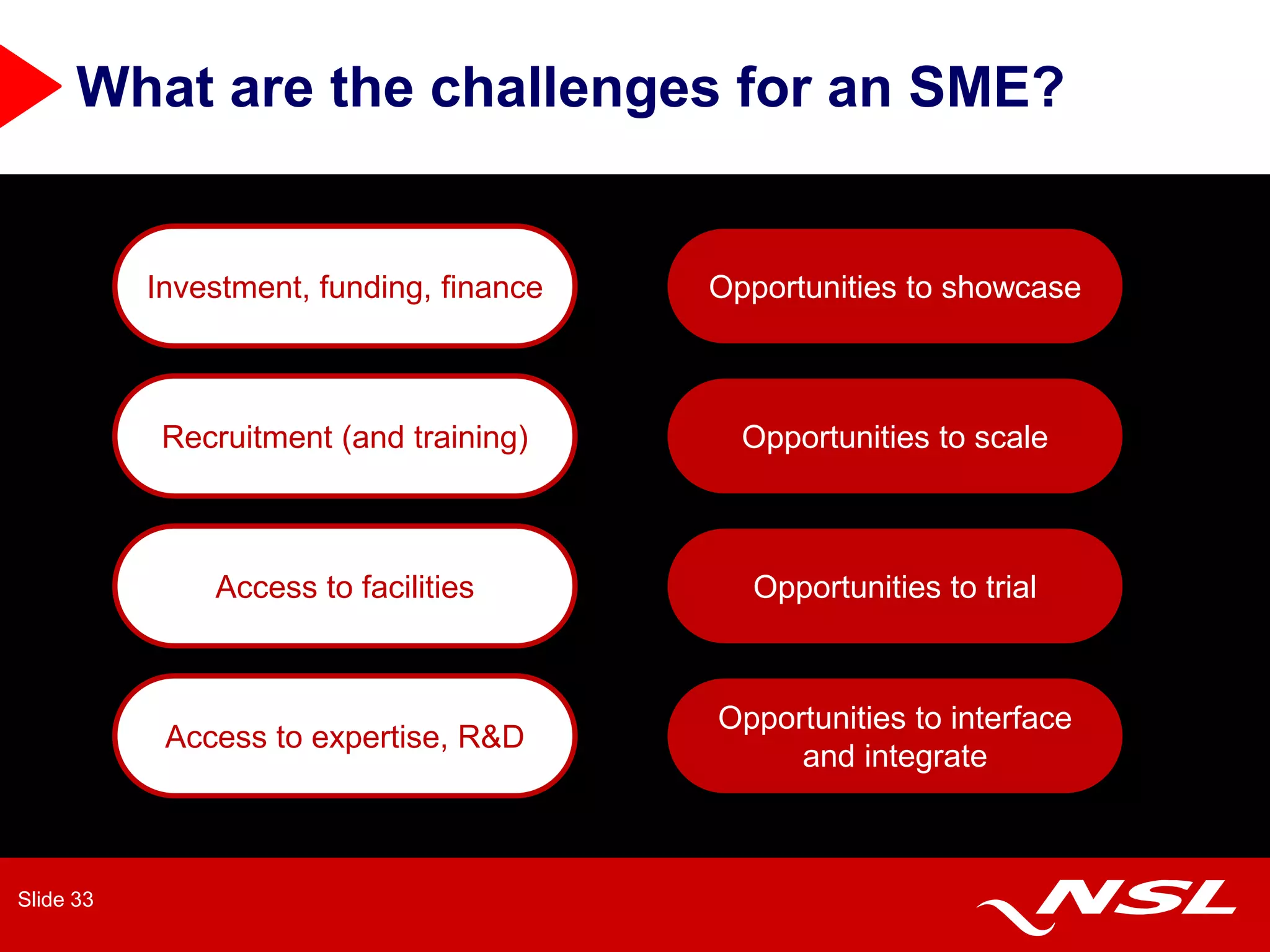 What are the challenges for an SME?

Investment, funding, finance

Recruitment (and training)

Access to facilities

Access to expertise, R&D

Opportunities to showcase

Opportunities to scale

Opportunities to trial

Opportunities to interface and integrate

Slide 33

NSL